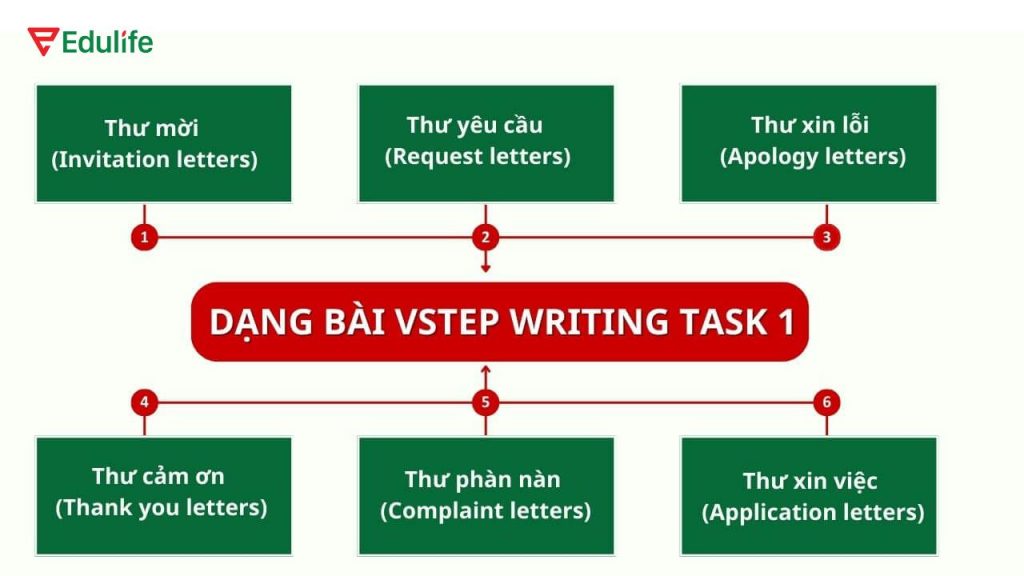 Edulife

Thư mời
(Invitation letters)

Thư yêu cầu
(Request letters)

Thư xin lỗi
(Apology letters)

1

2

3

DẠNG BÀI VSTEP WRITING TASK 1

4

5

6

Thư cảm ơn
(Thank you letters)

Thư phàn nàn
(Complaint letters)

Thư xin việc
(Application letters)